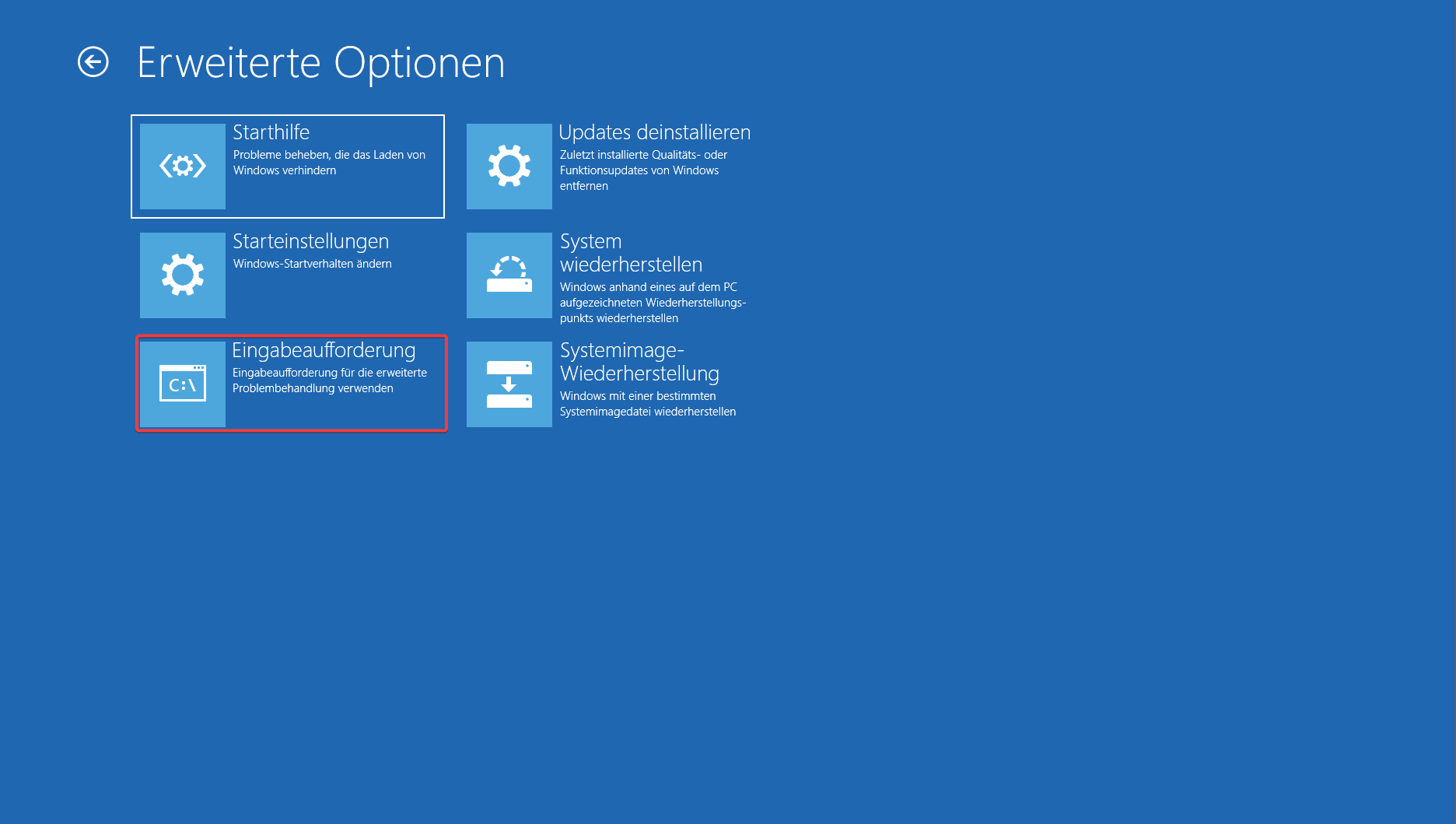 Erweiterte Optionen

Starthilfe
Probleme beheben, die das Laden von Windows verhindern

Starteinstellungen
Windows-Startverhalten ändern

C:\

Eingabeaufforderung
Eingabeaufforderung für die erweiterte Problembehandlung verwenden

Updates deinstallieren
Zuletzt installierte Qualitäts- oder Funktionsupdates von Windows entfernen

System wiederherstellen
Windows anhand eines auf dem PC aufgezeichneten Wiederherstellungspunkts wiederherstellen

Systemimage-Wiederherstellung
Windows mit einer bestimmten Systemimagedatei wiederherstellen